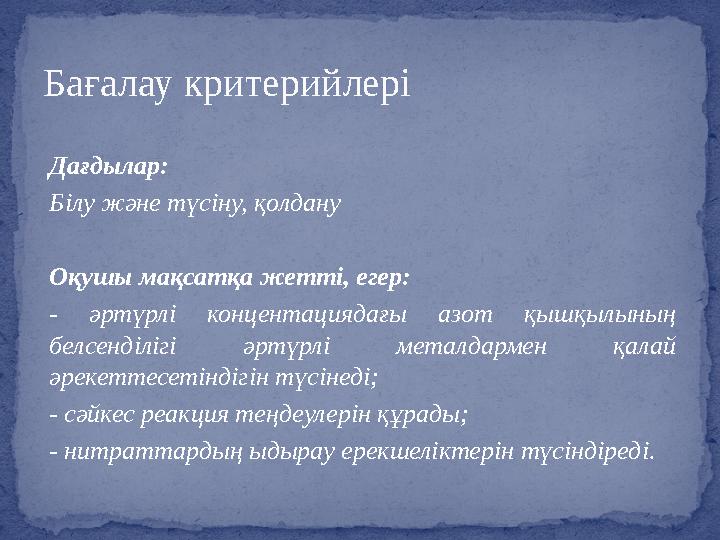 Бағалау критерийлері

Дағдылар:

Білу және түсіну, қолдану

Оқушы мақсатқа жетті, егер:

- әртүрлі концентациядағы азот қышқылының белсенділігі әртүрлі металдармен қалай әрекеттесетіндігін түсінеді;

- сәйкес реакция теңдеулерін құрады;

- нитраттардың ыдырау ерекшеліктерін түсіндіреді.